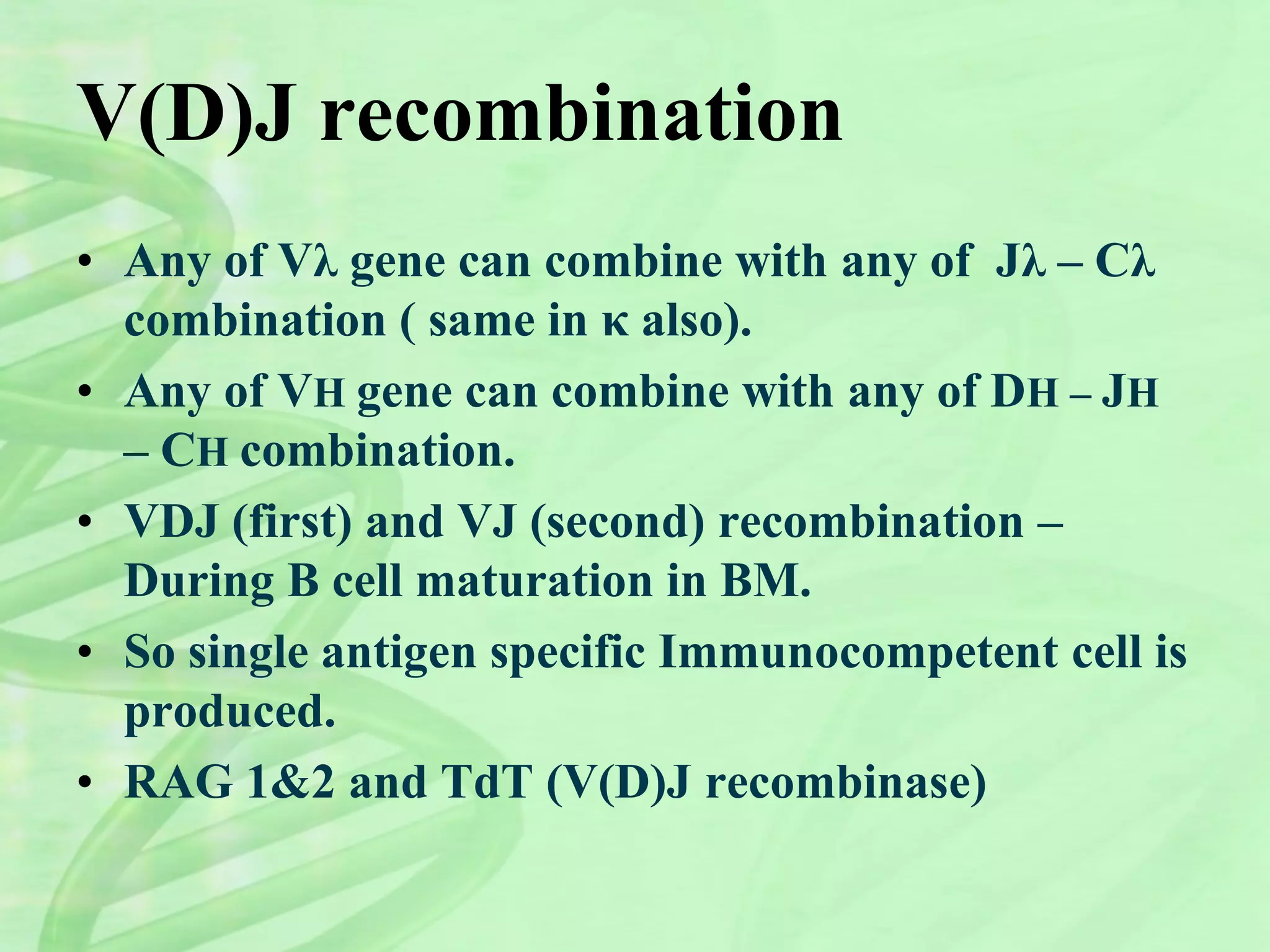 V(D)J recombination

• Any of Vλ gene can combine with any of Jλ – Cλ combination ( same in κ also).
• Any of VH gene can combine with any of DH – JH – CH combination.
• VDJ (first) and VJ (second) recombination – During B cell maturation in BM.
• So single antigen specific Immunocompetent cell is produced.
• RAG 1&2 and TdT (V(D)J recombinase)